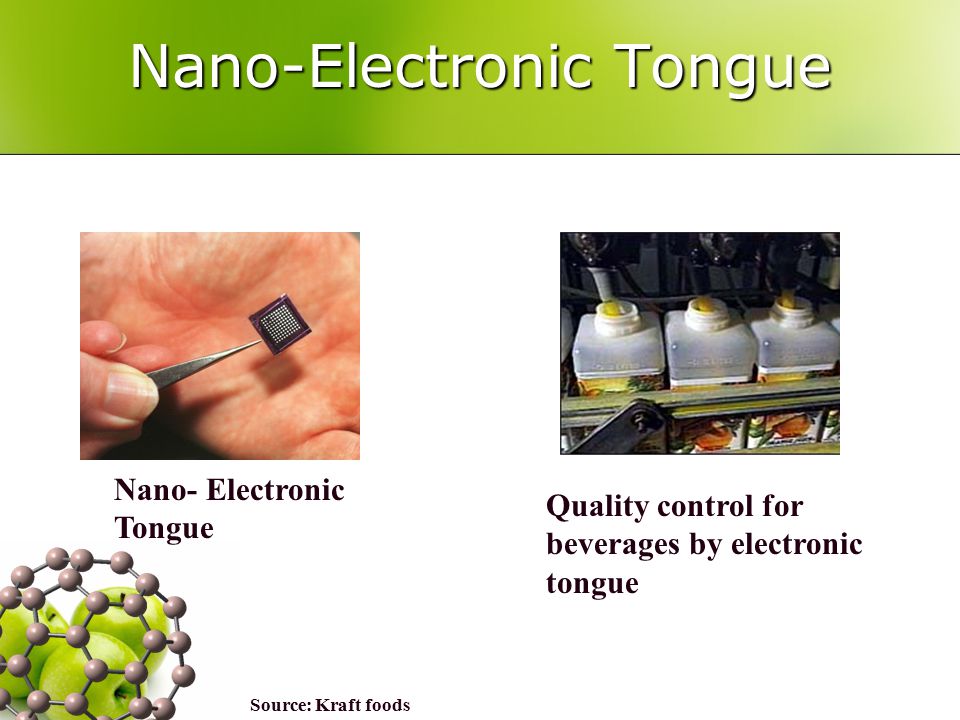 Nano-Electronic Tongue

Nano- Electronic Tongue

Quality control for beverages by electronic tongue

Source: Kraft foods